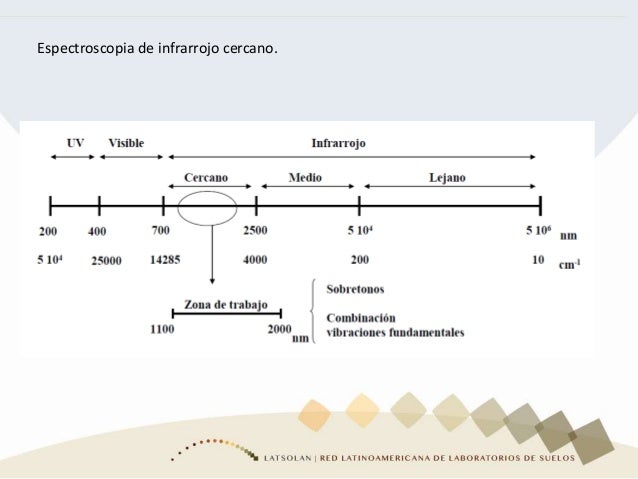 Espectroscopia de infrarrojo cercano.

UV Visible Infrarrojo

Cercano Medio Lejano

200 400 700 2500 $5\ 10^4$ $5\ 10^6$ nm

$5\ 10^4$ 25000 14285 4000 200 10 $cm^{-1}$

Zona de trabajo

1100 2000 nm

Sobretonos

Combinación vibraciones fundamentales

LATSOLAN | RED LATINOAMERICANA DE LABORATORIOS DE SUELOS